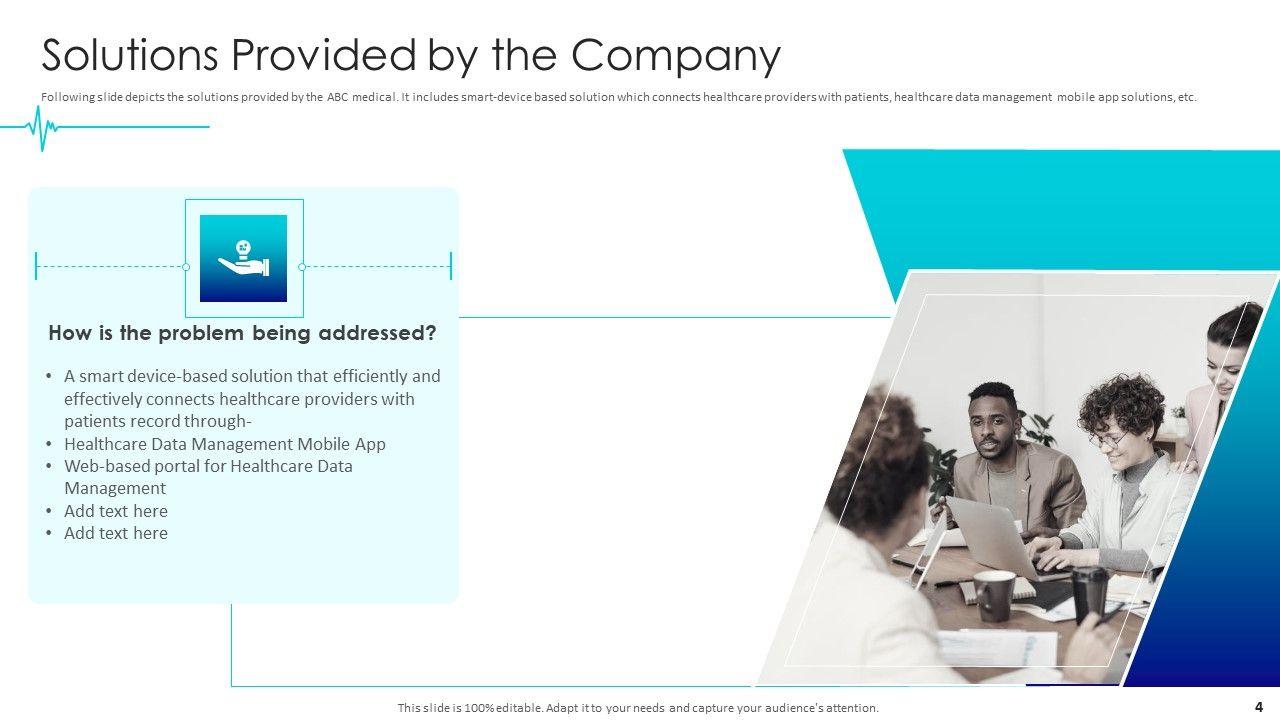 Solutions Provided by the Company

Following slide depicts the solutions provided by the ABC medical. It includes smart-device based solution which connects healthcare providers with patients, healthcare data management mobile app solutions, etc.

How is the problem being addressed?

• A smart device-based solution that efficiently and effectively connects healthcare providers with patients record through-
• Healthcare Data Management Mobile App
• Web-based portal for Healthcare Data Management
• Add text here
• Add text here

This slide is 100% editable. Adapt it to your needs and capture your audience's attention.

4